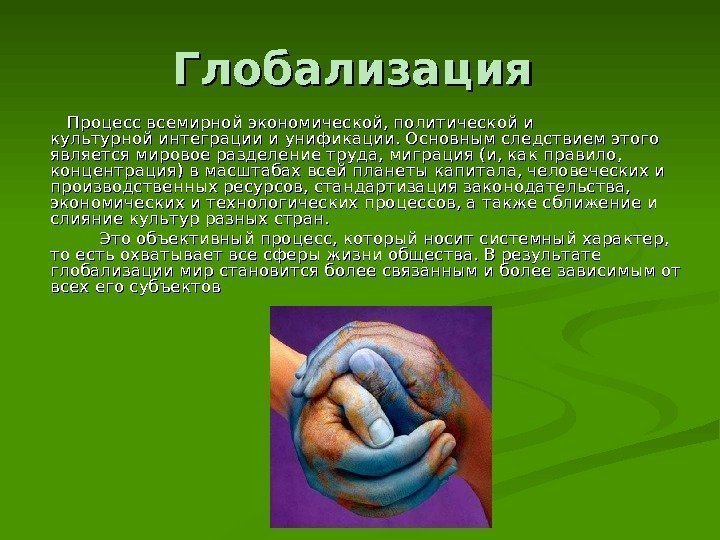 Глобализация

Процесс всемирной экономической, политической и культурной интеграции и унификации. Основным следствием этого является мировое разделение труда, миграция (и, как правило, концентрация) в масштабах всей планеты капитала, человеческих и производственных ресурсов, стандартизация законодательства, экономических и технологических процессов, а также сближение и слияние культур разных стран.

Это объективный процесс, который носит системный характер, то есть охватывает все сферы жизни общества. В результате глобализации мир становится более связанным и более зависимым от всех его субъектов